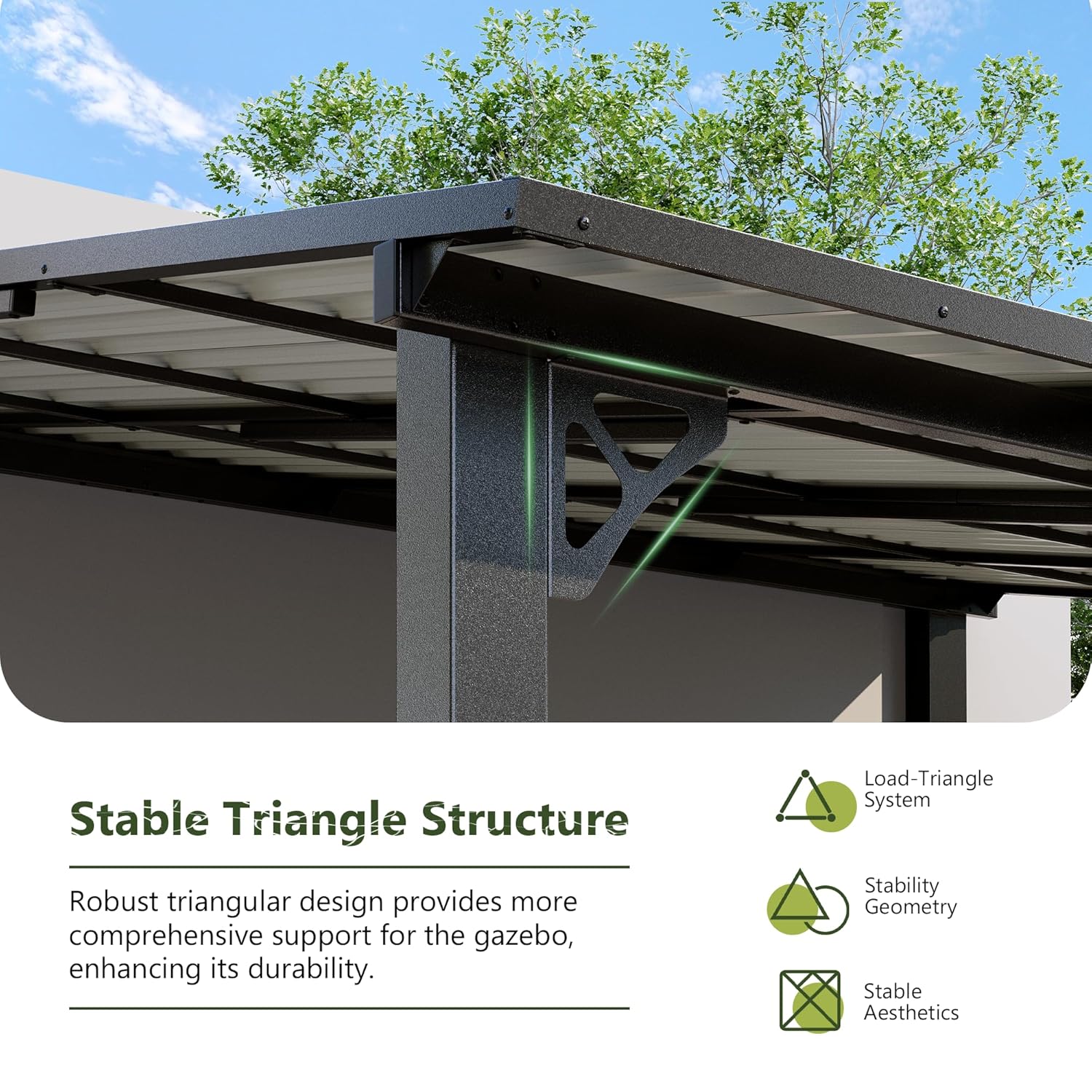 Stable Triangle Structure

Robust triangular design provides more comprehensive support for the gazebo, enhancing its durability.

Load-Triangle System

Stability Geometry

Stable Aesthetics